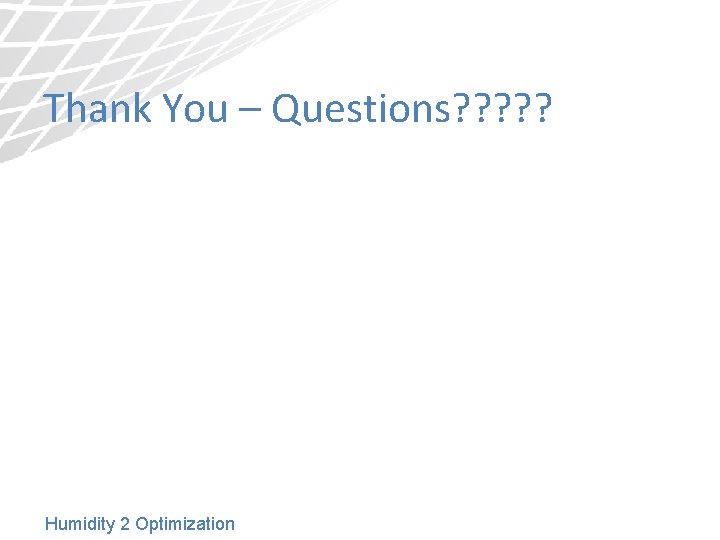 Thank You – Questions?????

Humidity 2 Optimization